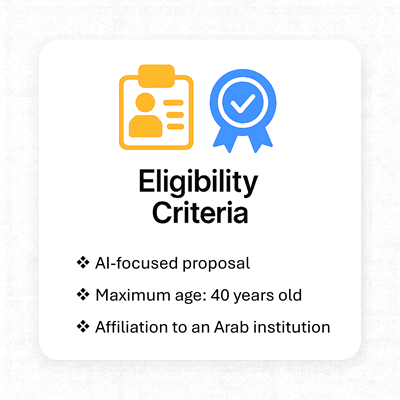 Eligibility Criteria

❖ AI-focused proposal

❖ Maximum age: 40 years old

❖ Affiliation to an Arab institution